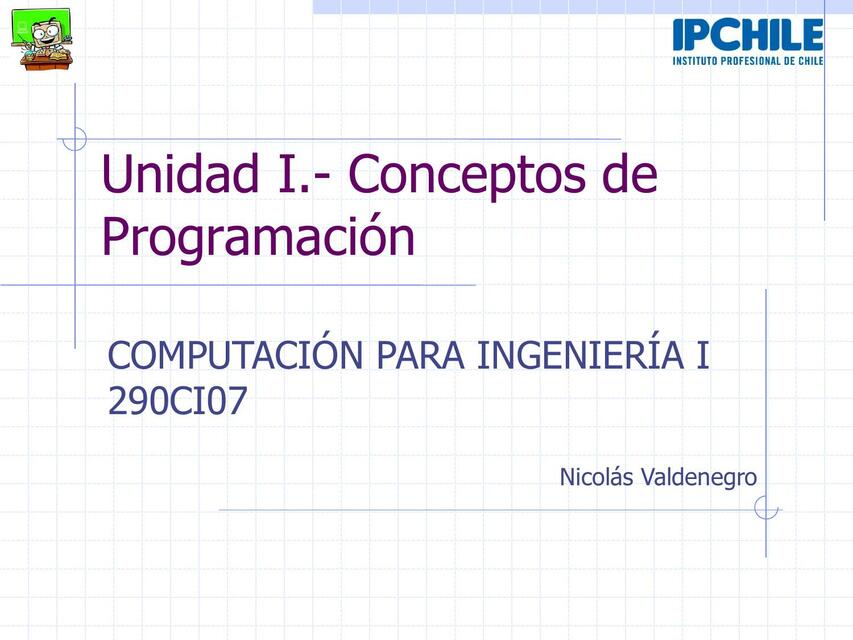 IPCHILE
INSTITUTO PROFESIONAL DE CHILE

Unidad I.- Conceptos de Programación

COMPUTACIÓN PARA INGENIERÍA I 290CI07

Nicolás Valdenegro